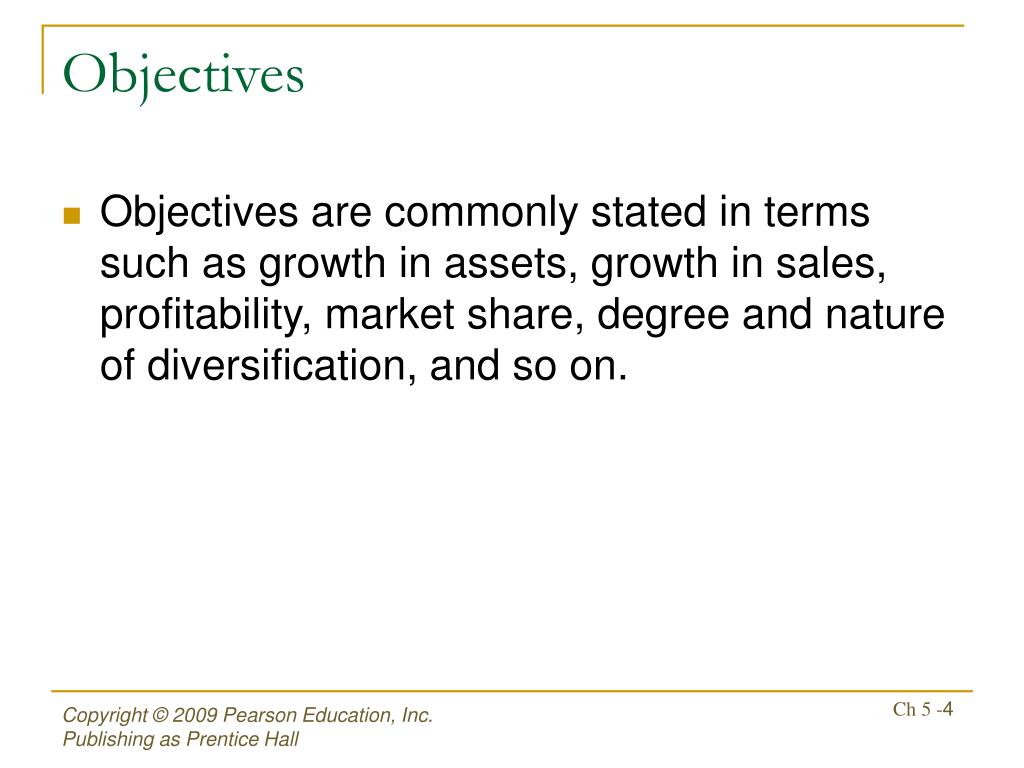 Objectives

Objectives are commonly stated in terms such as growth in assets, growth in sales, profitability, market share, degree and nature of diversification, and so on.

Copyright © 2009 Pearson Education, Inc.
Publishing as Prentice Hall

Ch 5 -4